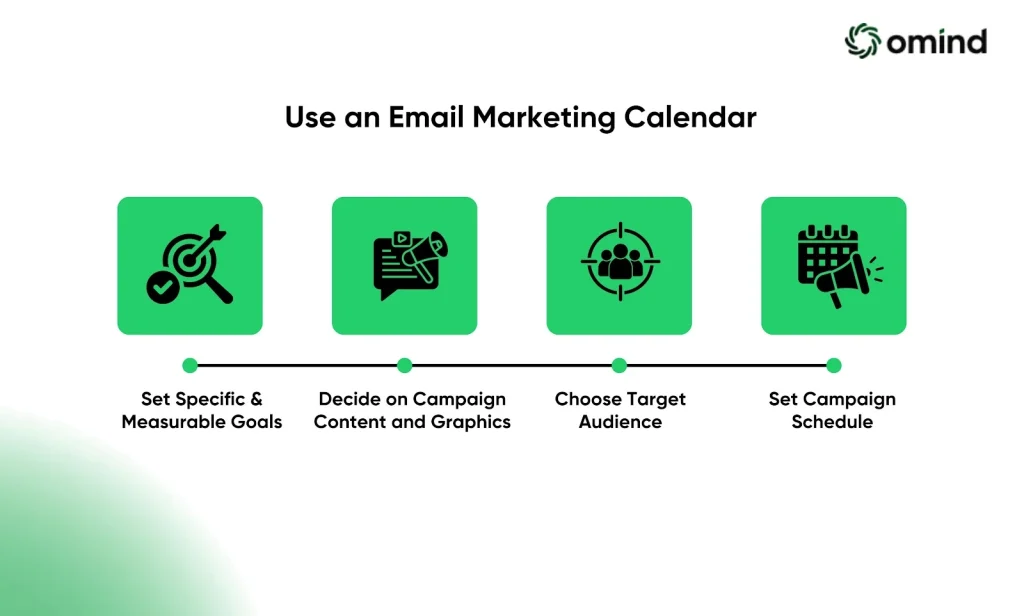 omind

Use an Email Marketing Calendar

Set Specific & Measurable Goals

Decide on Campaign Content and Graphics

Choose Target Audience

Set Campaign Schedule